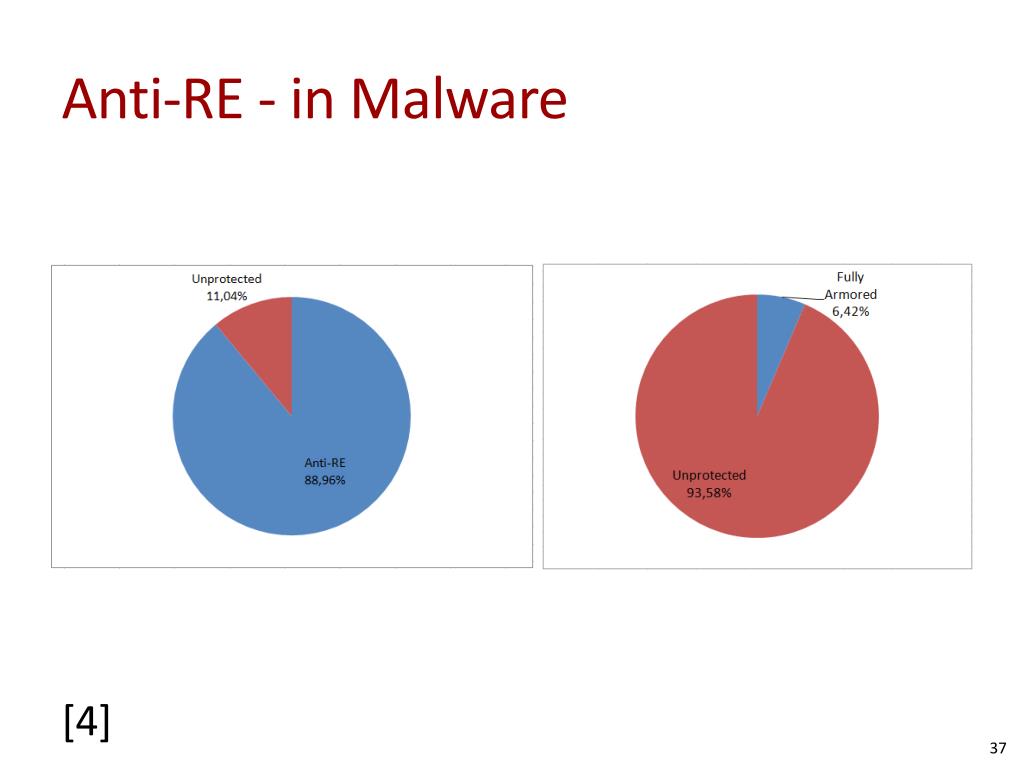 Anti-RE - in Malware

Unprotected
11,04%

Anti-RE
88,96%

Fully
Armored
6,42%

Unprotected
93,58%

[4]

37